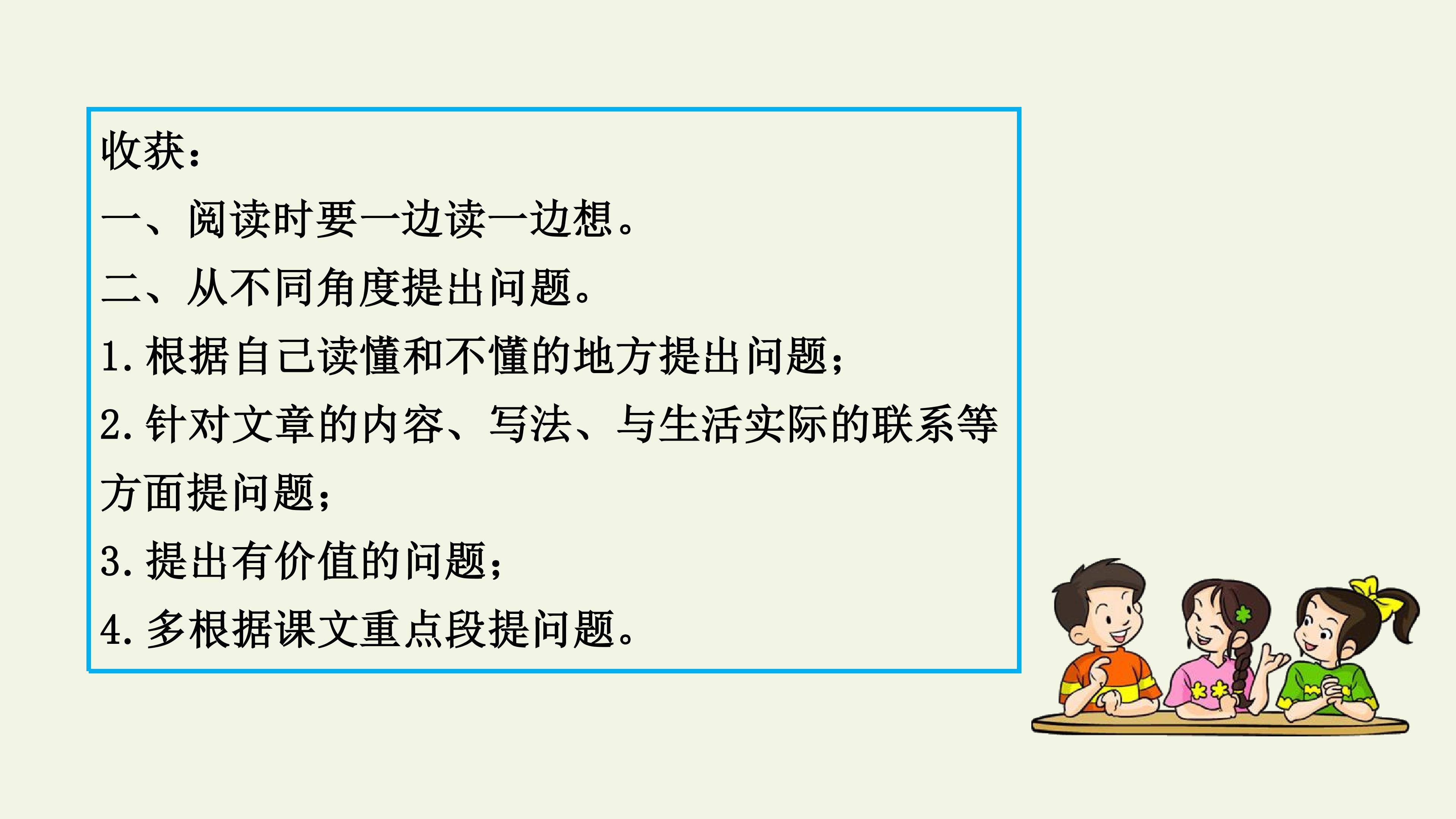 收获：

一、阅读时要一边读一边想。

二、从不同角度提出问题。

1.根据自己读懂和不懂的地方提出问题；

2.针对文章的内容、写法、与生活实际的联系等方面提问题；

3.提出有价值的问题；

4.多根据课文重点段提问题。